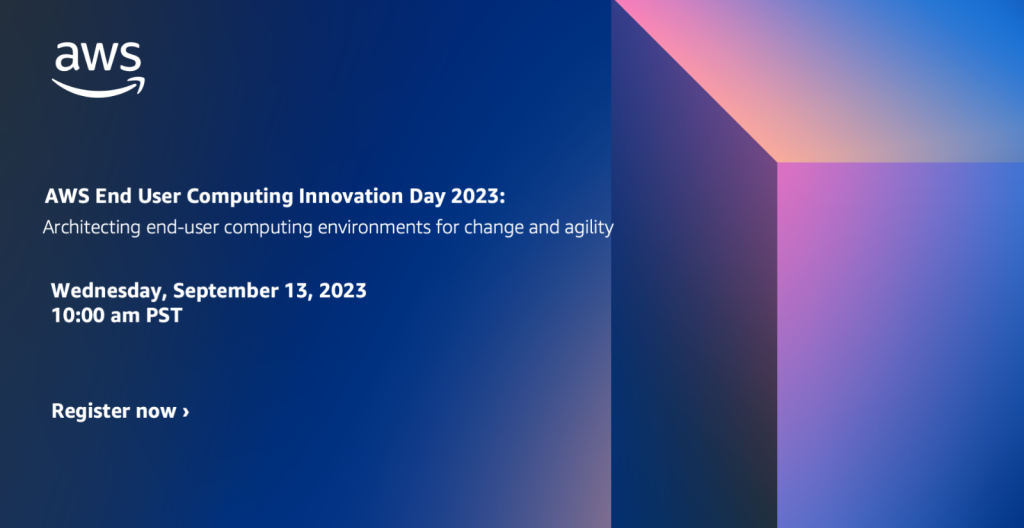 aws

AWS End User Computing Innovation Day 2023:
Architecting end-user computing environments for change and agility

Wednesday, September 13, 2023
10:00 am PST

Register now ›